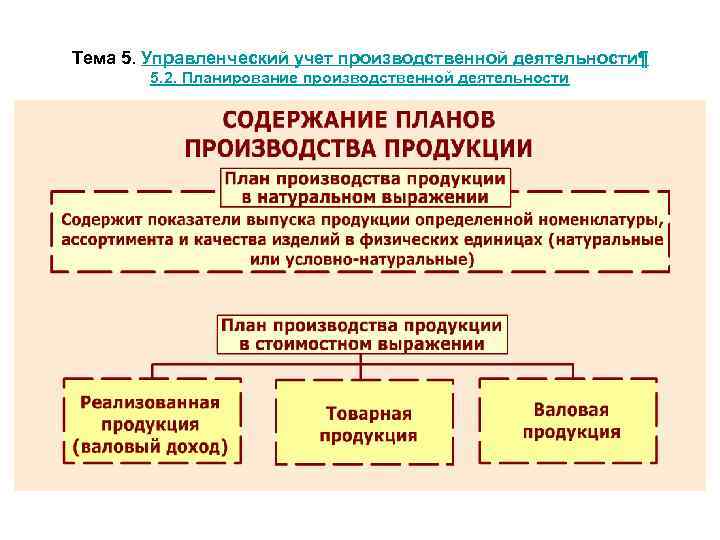 Тема 5. Управленческий учет производственной деятельности¶
5.2. Планирование производственной деятельности

СОДЕРЖАНИЕ ПЛАНОВ ПРОИЗВОДСТВА ПРОДУКЦИИ

План производства продукции в натуральном выражении

Содержит показатели выпуска продукции определенной номенклатуры, ассортимента и качества изделий в физических единицах (натуральные или условно-натуральные)

План производства продукции в стоимостном выражении

Реализованная продукция (валовый доход)

Товарная продукция

Валовая продукция